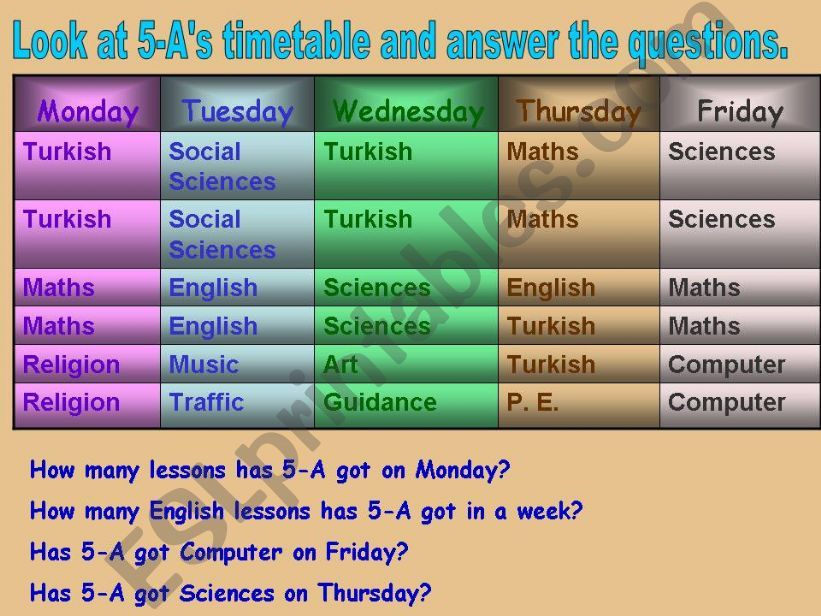 Look at 5-A's timetable and answer the questions.

| Monday | Tuesday | Wednesday | Thursday | Friday |
|---|---|---|---|---|
| Turkish | Social Sciences | Turkish | Maths | Sciences |
| Turkish | Social Sciences | Turkish | Maths | Sciences |
| Maths | English | Sciences | English | Maths |
| Maths | English | Sciences | Turkish | Maths |
| Religion | Music | Art | Turkish | Computer |
| Religion | Traffic | Guidance | P. E. | Computer |

How many lessons has 5-A got on Monday?

How many English lessons has 5-A got in a week?

Has 5-A got Computer on Friday?

Has 5-A got Sciences on Thursday?

ESLprintables.com